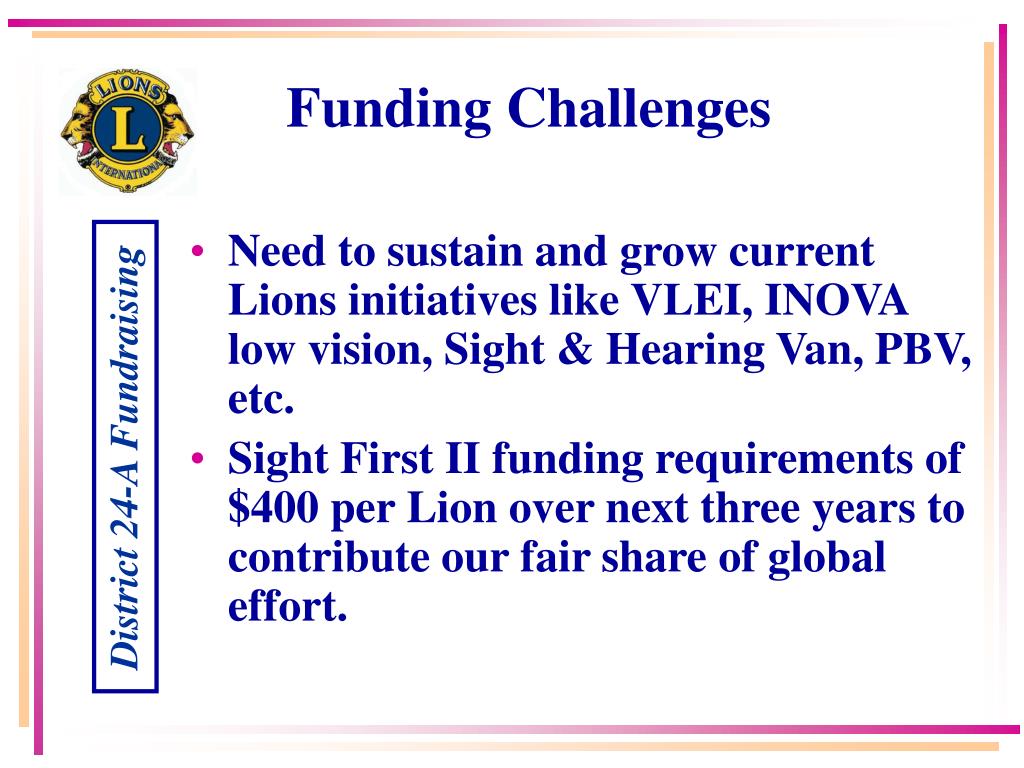 LIONS
L
INTERNATIONAL

Funding Challenges

District 24-A Fundraising

• Need to sustain and grow current Lions initiatives like VLEI, INOVA low vision, Sight & Hearing Van, PBV, etc.

• Sight First II funding requirements of \$400 per Lion over next three years to contribute our fair share of global effort.